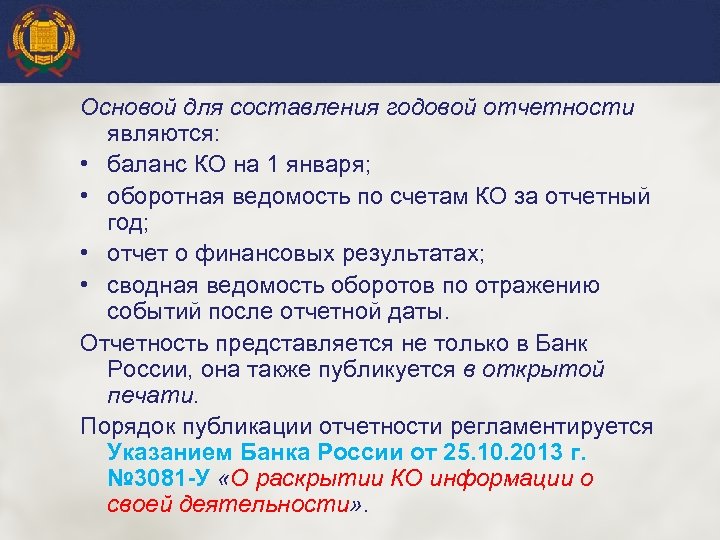 Основой для составления годовой отчетности являются:

• баланс КО на 1 января;

• оборотная ведомость по счетам КО за отчетный год;

• отчет о финансовых результатах;

• сводная ведомость оборотов по отражению событий после отчетной даты.

Отчетность представляется не только в Банк России, она также публикуется в открытой печати.

Порядок публикации отчетности регламентируется Указанием Банка России от 25.10.2013 г. №3081-У «О раскрытии КО информации о своей деятельности».